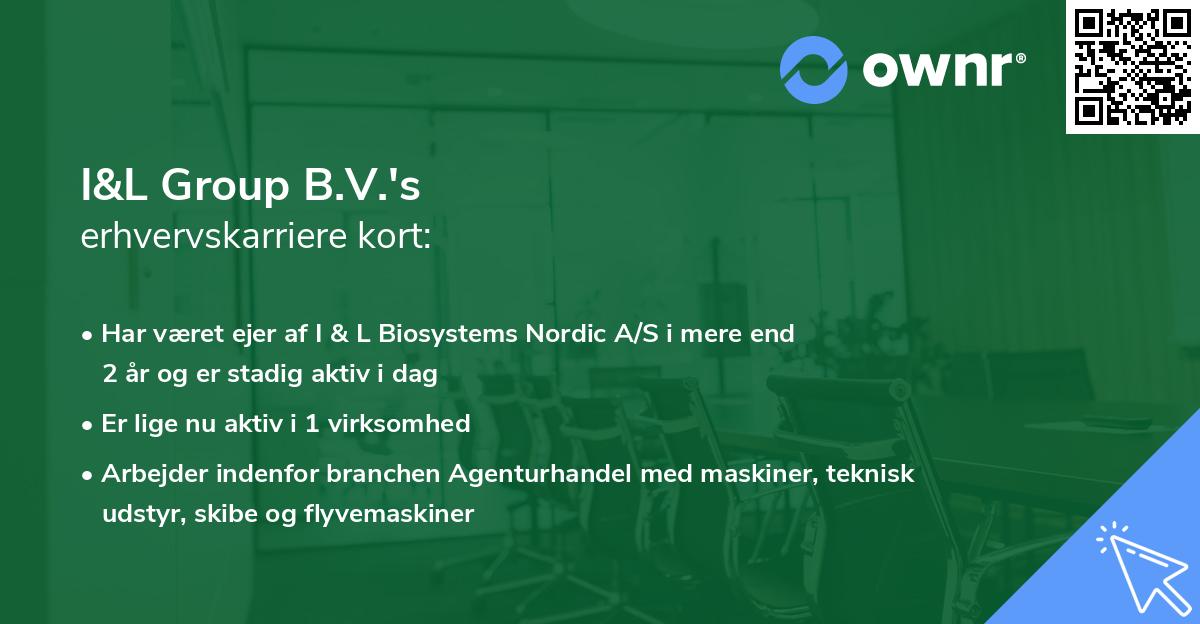 ownr®

I&L Group B.V.'s
erhvervskarriere kort:

• Har været ejer af I & L Biosystems Nordic A/S i mere end 2 år og er stadig aktiv i dag
• Er lige nu aktiv i 1 virksomhed
• Arbejder indenfor branchen Agenturhandel med maskiner, teknisk udstyr, skibe og flyvemaskiner